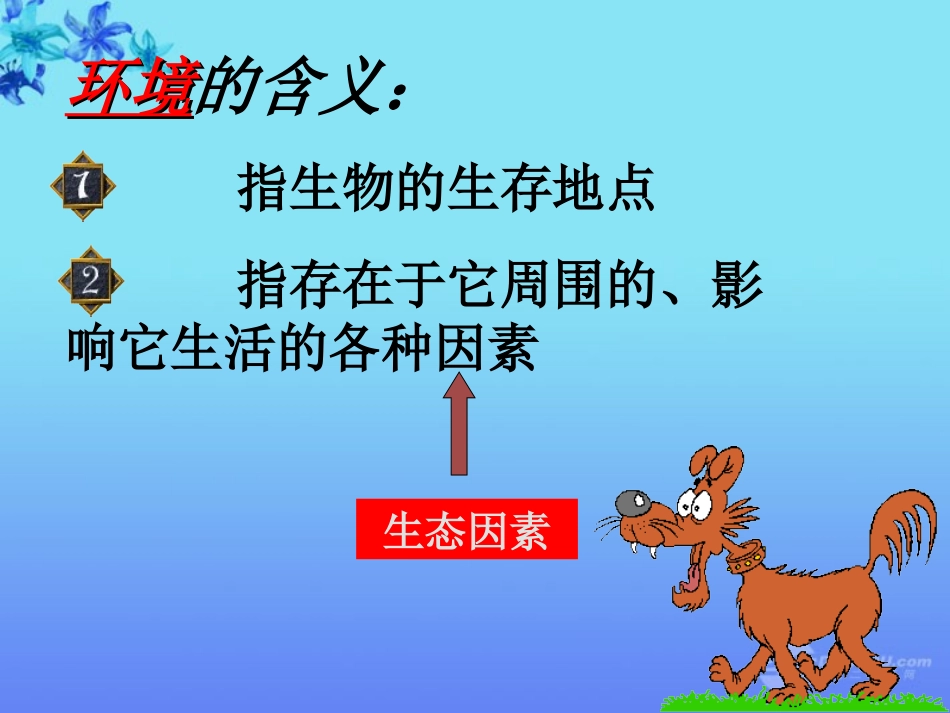 环境的含义：

1 指生物的生存地点

2 指存在于它周围的、影响它生活的各种因素

生态因素